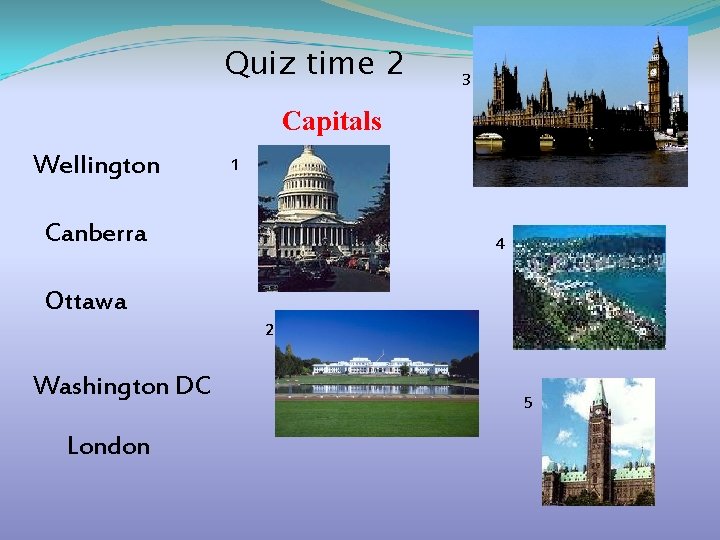 Quiz time 2

Capitals

Wellington

Canberra

Ottawa

Washington DC

London

1

2

3

4

5